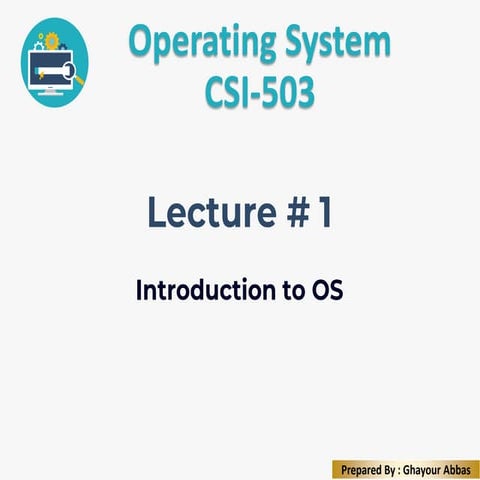 Operating System
CSI-503

Lecture # 1

Introduction to OS

Prepared By : Ghayour Abbas